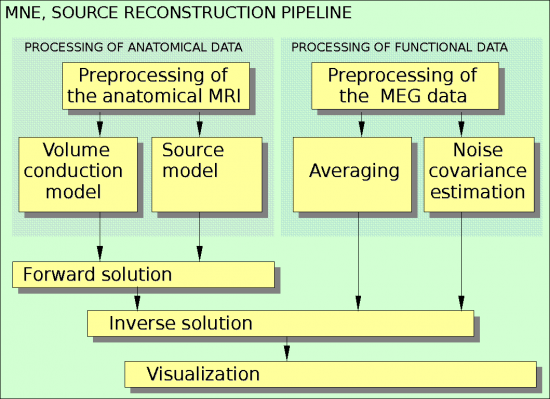 MNE, SOURCE RECONSTRUCTION PIPELINE

PROCESSING OF ANATOMICAL DATA

Preprocessing of the anatomical MRI

Volume conduction model

Source model

PROCESSING OF FUNCTIONAL DATA

Preprocessing of the MEG data

Averaging

Noise covariance estimation

Forward solution

Inverse solution

Visualization